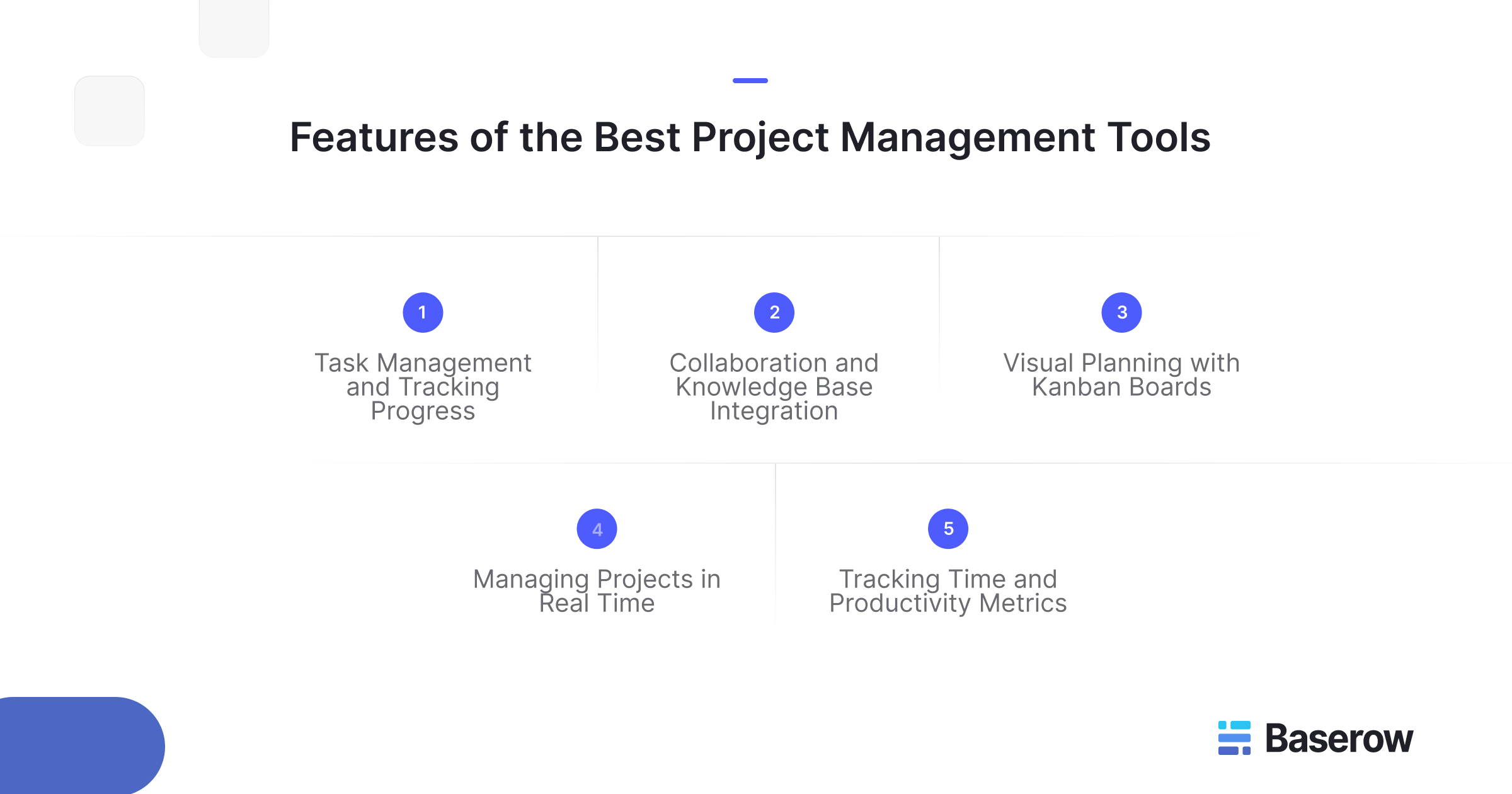 Features of the Best Project Management Tools

1
Task Management and Tracking Progress

2
Collaboration and Knowledge Base Integration

3
Visual Planning with Kanban Boards

4
Managing Projects in Real Time

5
Tracking Time and Productivity Metrics

Baserow